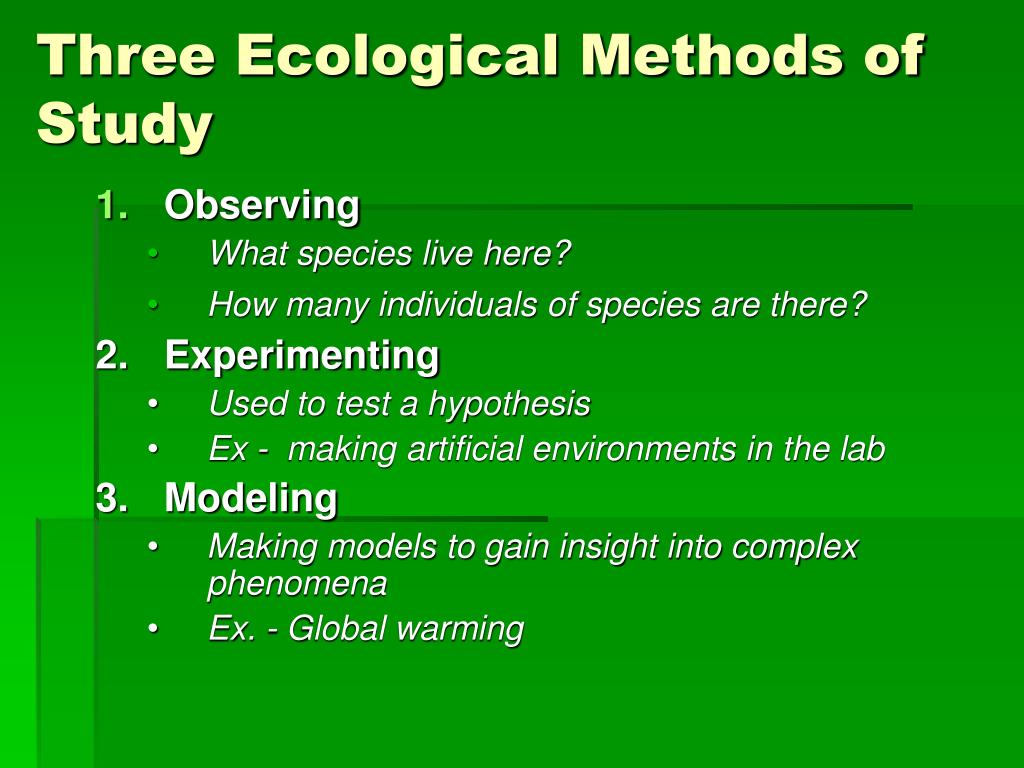 Three Ecological Methods of Study

1. Observing
• What species live here?
• How many individuals of species are there?
2. Experimenting
• Used to test a hypothesis
• Ex - making artificial environments in the lab
3. Modeling
• Making models to gain insight into complex phenomena
• Ex. - Global warming